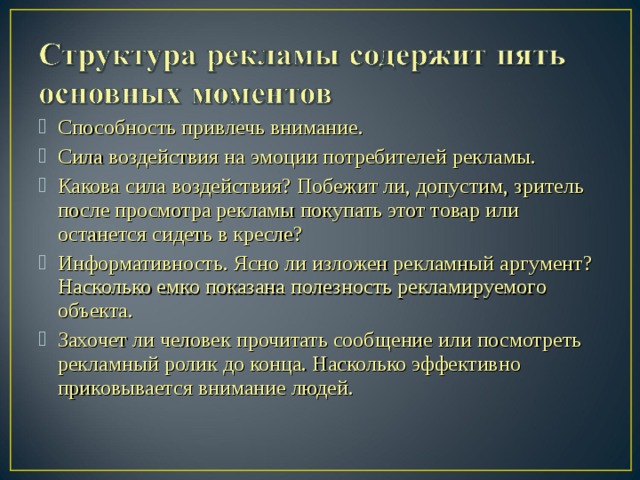 Структура рекламы содержит пять основных моментов

Способность привлечь внимание.

Сила воздействия на эмоции потребителей рекламы.

Какова сила воздействия? Побежит ли, допустим, зритель после просмотра рекламы покупать этот товар или останется сидеть в кресле?

Информативность. Ясно ли изложен рекламный аргумент? Насколько емко показана полезность рекламируемого объекта.

Захочет ли человек прочитать сообщение или посмотреть рекламный ролик до конца. Насколько эффективно приковывается внимание людей.